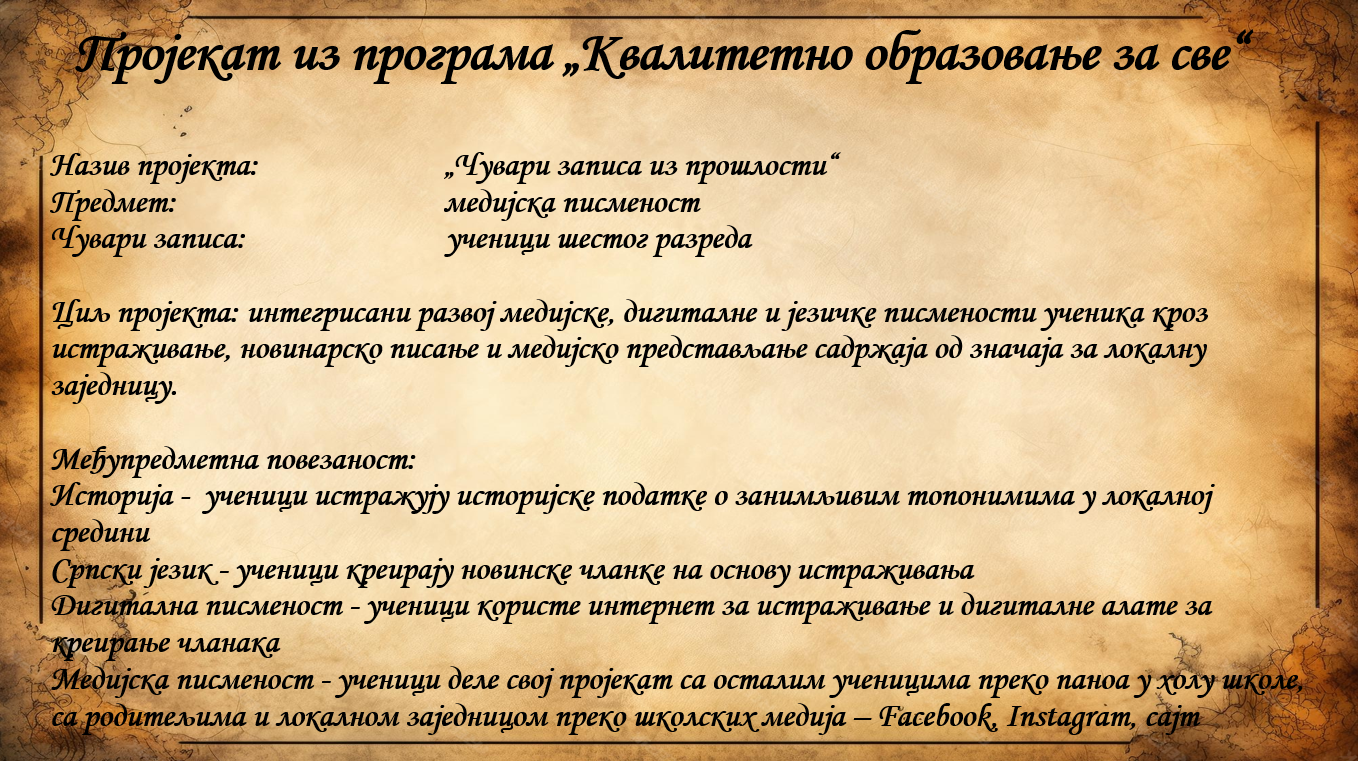 Пројекат из програма „Квалитетно образовање за све“

Назив пројекта: „Чувари записа из прошлости“
Предмет: медијска писменост
Чувари записа: ученици шестог разреда

Циљ пројекта: интегрисани развој медијске, дигиталне и језичке писмености ученика кроз истраживање, новинарско писање и медијско представљање садржаја од значаја за локалну заједницу.

Међупредметна повезаност:
Историја - ученици истражују историјске податке о занимљивим топонимима у локалној средини
Српски језик - ученици креирају новинске чланке на основу истраживања
Дигитална писменост - ученици користе интернет за истраживање и дигиталне алате за креирање чланака
Медијска писменост - ученици деле свој пројекат са осталим ученицима преко паноа у холу школе, са родитељима и локалном заједницом преко школских медија – Facebook, Instagram, сајт